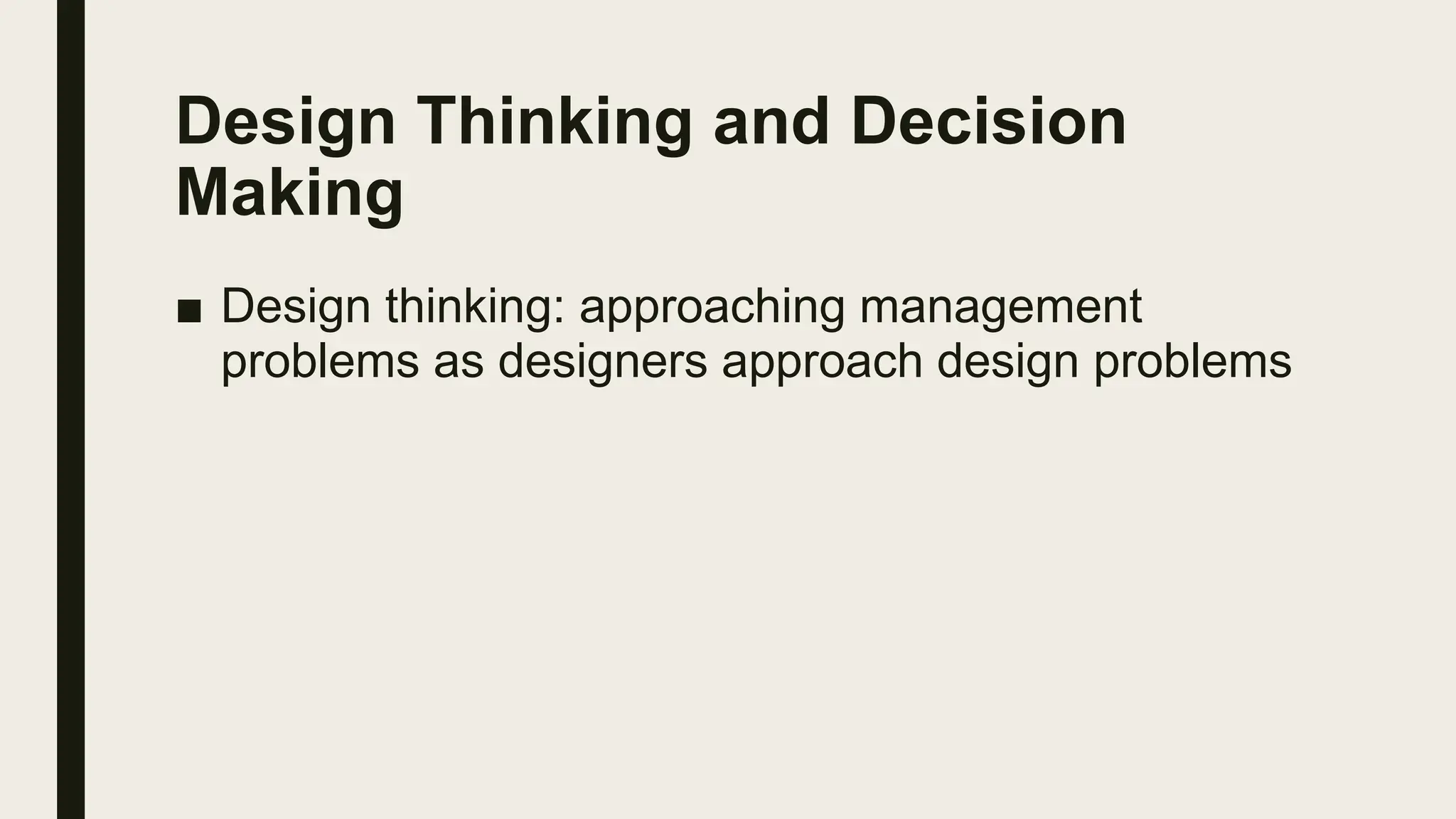 Design Thinking and Decision Making

■ Design thinking: approaching management problems as designers approach design problems